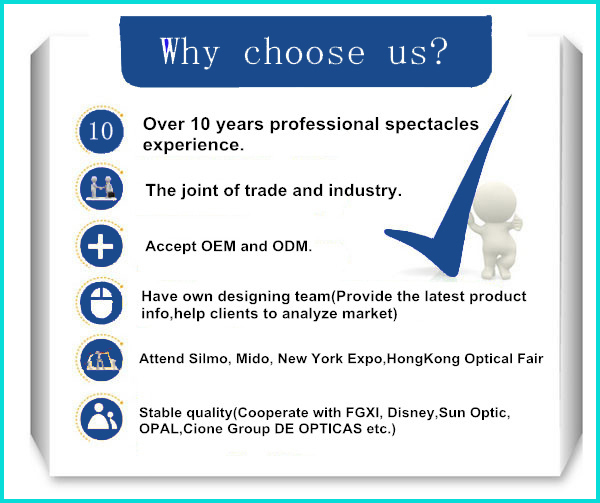 Why choose us?

10

Over 10 years professional spectacles experience.

The joint of trade and industry.

Accept OEM and ODM.

Have own designing team(Provide the latest product info,help clients to analyze market)

Attend Silmo, Mido, New York Expo,HongKong Optical Fair

Stable quality(Cooperate with FGXI, Disney,Sun Optic, OPAL,Cione Group DE OPTICAS etc.)